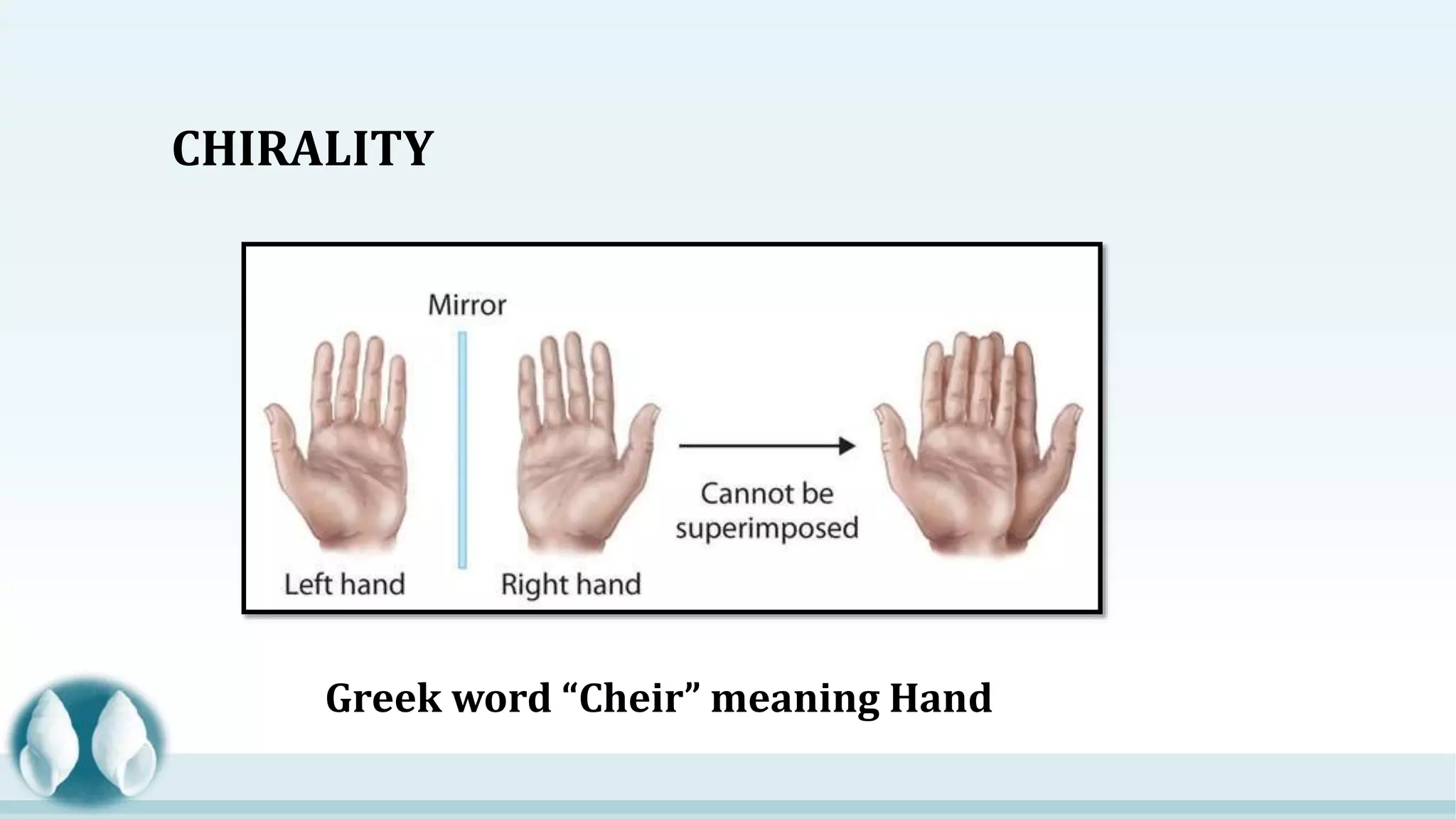 CHIRALITY

Mirror

Left hand

Right hand

Cannot be superimposed

Greek word “Cheir” meaning Hand